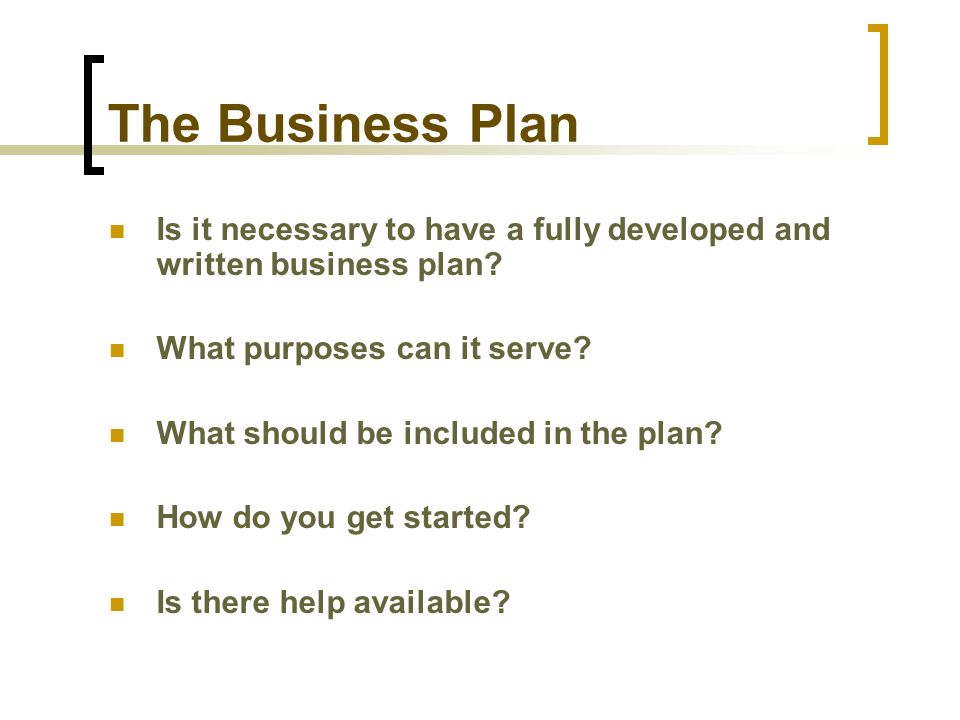 The Business Plan

- Is it necessary to have a fully developed and written business plan?
- What purposes can it serve?
- What should be included in the plan?
- How do you get started?
- Is there help available?